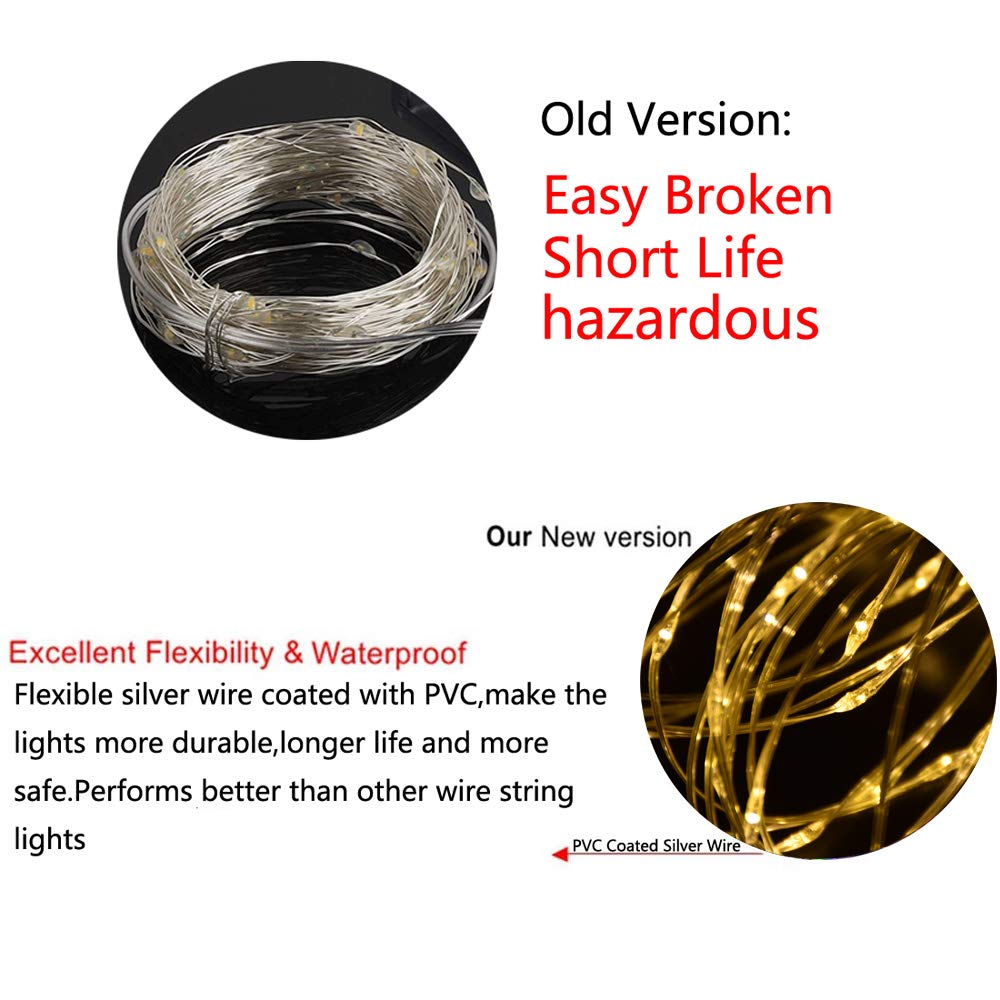 Old Version:

Easy Broken
Short Life
hazardous

Our New version

Excellent Flexibility & Waterproof

Flexible silver wire coated with PVC,make the lights more durable,longer life and more safe.Performs better than other wire string lights

PVC Coated Silver Wire